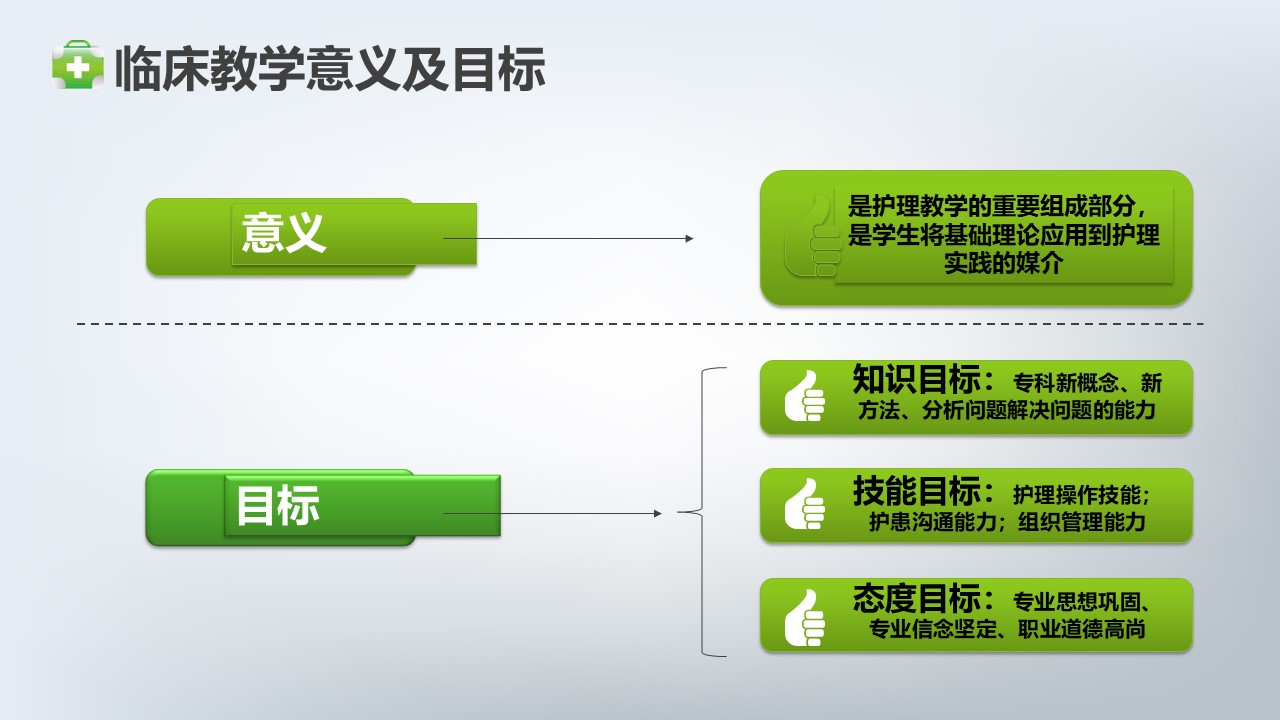 临床教学意义及目标

意义

是护理教学的重要组成部分，是学生将基础理论应用到护理实践的媒介

目标

知识目标：专科新概念、新方法、分析问题解决问题的能力

技能目标：护理操作技能；护患沟通能力；组织管理能力

态度目标：专业思想巩固、专业信念坚定、职业道德高尚